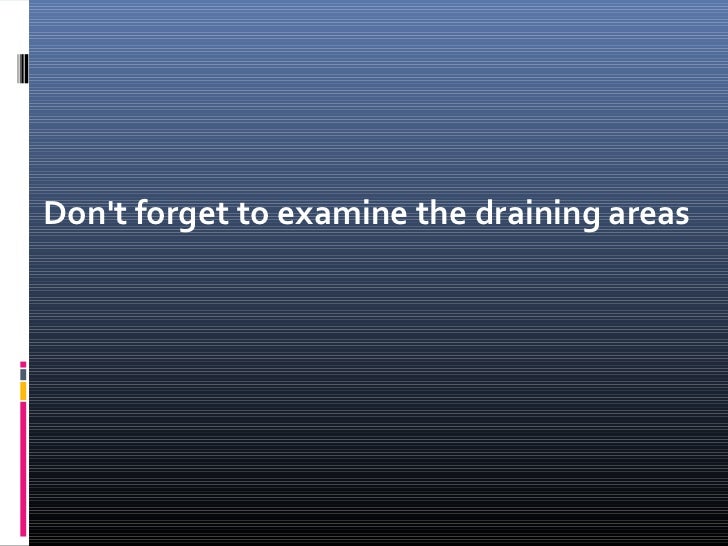 Don't forget to examine the draining areas